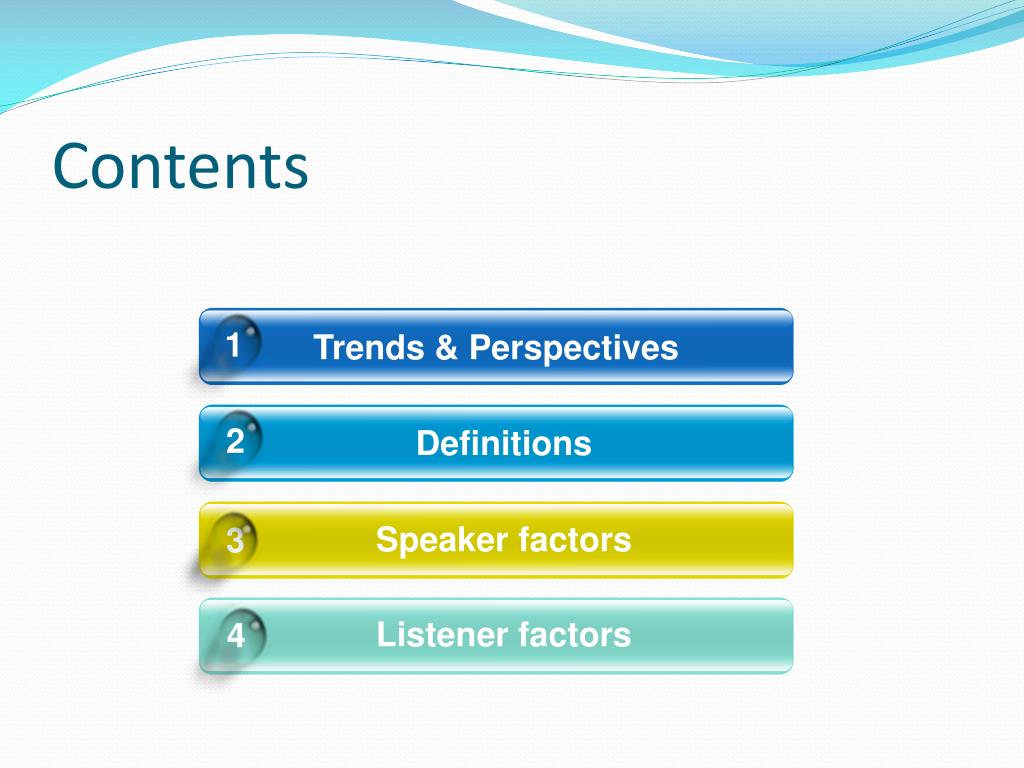 Contents

1 Trends & Perspectives

2 Definitions

3 Speaker factors

4 Listener factors